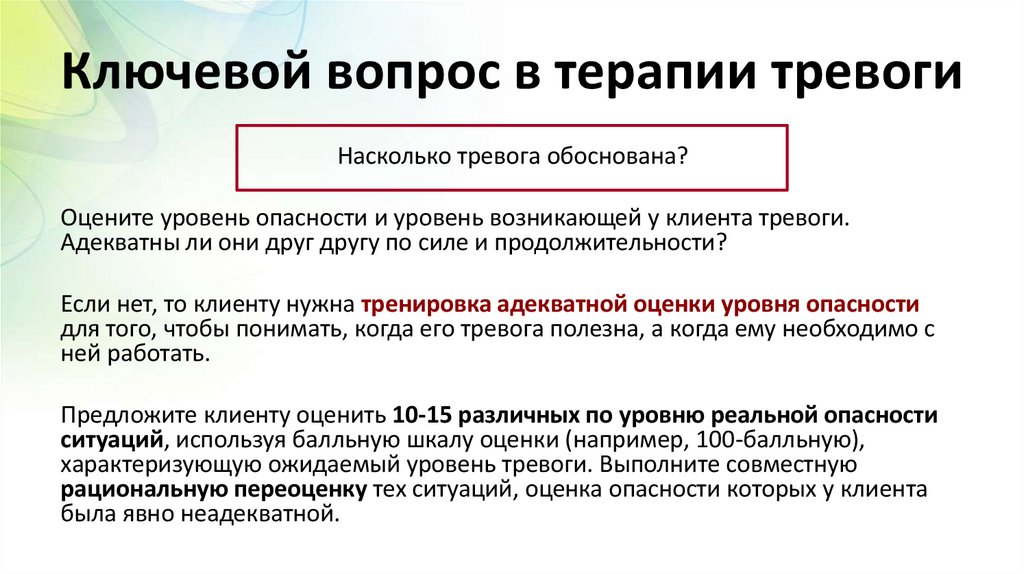 Ключевой вопрос в терапии тревоги

Насколько тревога обоснована?

Оцените уровень опасности и уровень возникающей у клиента тревоги. Адекватны ли они друг другу по силе и продолжительности?

Если нет, то клиенту нужна тренировка адекватной оценки уровня опасности для того, чтобы понимать, когда его тревога полезна, а когда ему необходимо с ней работать.

Предложите клиенту оценить 10-15 различных по уровню реальной опасности ситуаций, используя балльную шкалу оценки (например, 100-балльную), характеризующую ожидаемый уровень тревоги. Выполните совместную рациональную переоценку тех ситуаций, оценка опасности которых у клиента была явно неадекватной.